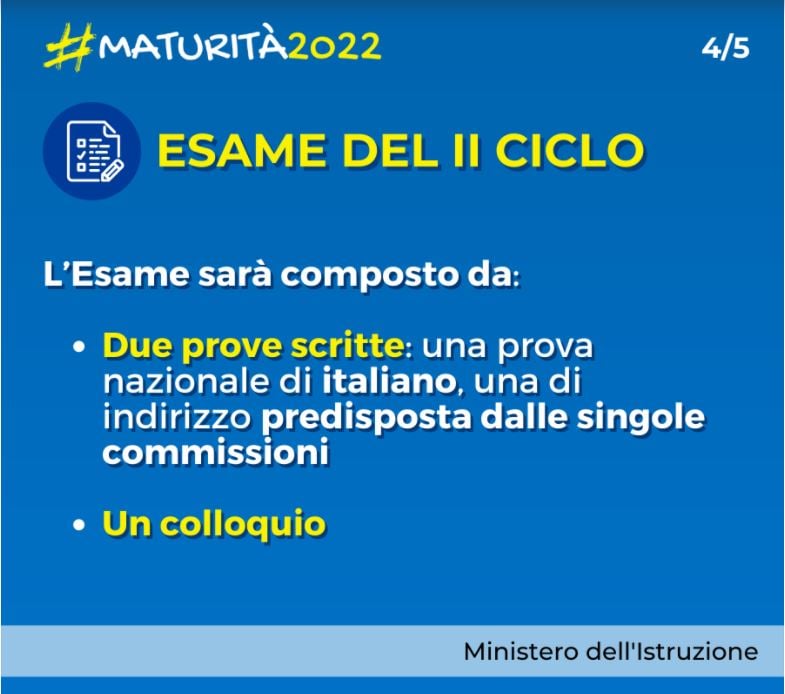 #MATURITÀ2022

4/5

ESAME DEL II CICLO

L'Esame sarà composto da:

• Due prove scritte: una prova nazionale di italiano, una di indirizzo predisposta dalle singole commissioni

• Un colloquio

Ministero dell'Istruzione